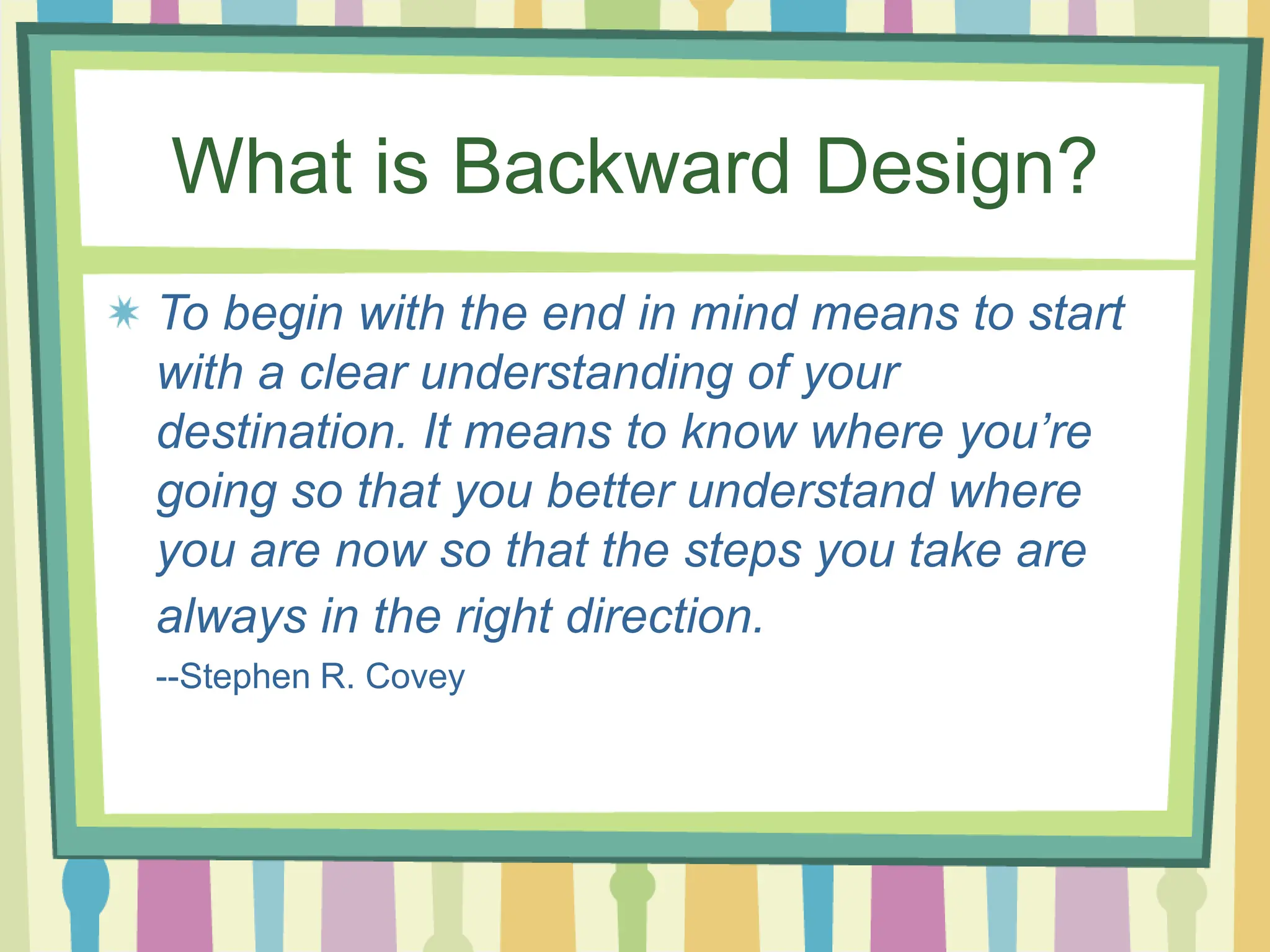 What is Backward Design?

To begin with the end in mind means to start with a clear understanding of your destination. It means to know where you're going so that you better understand where you are now so that the steps you take are always in the right direction.

--Stephen R. Covey